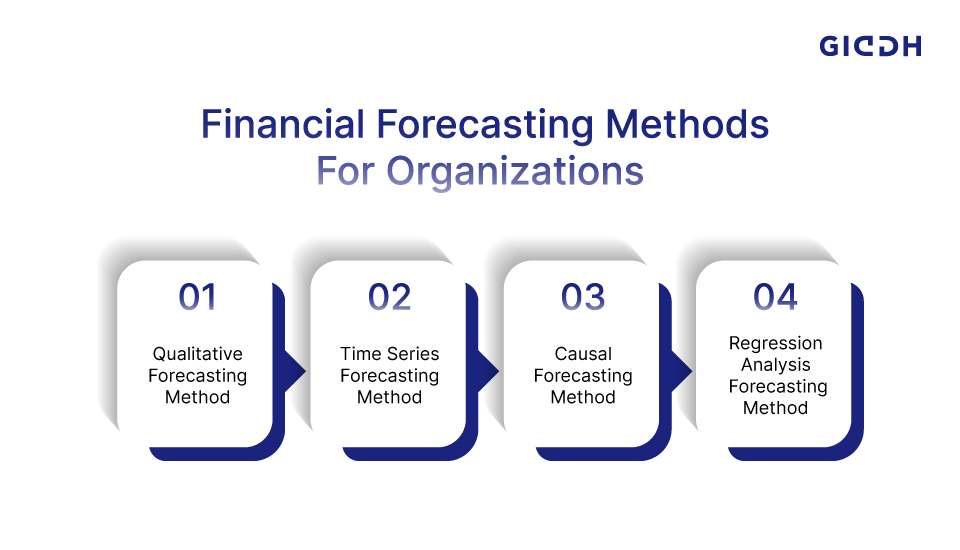 GIDDH

Financial Forecasting Methods
For Organizations

01
Qualitative Forecasting Method

02
Time Series Forecasting Method

03
Causal Forecasting Method

04
Regression Analysis Forecasting Method